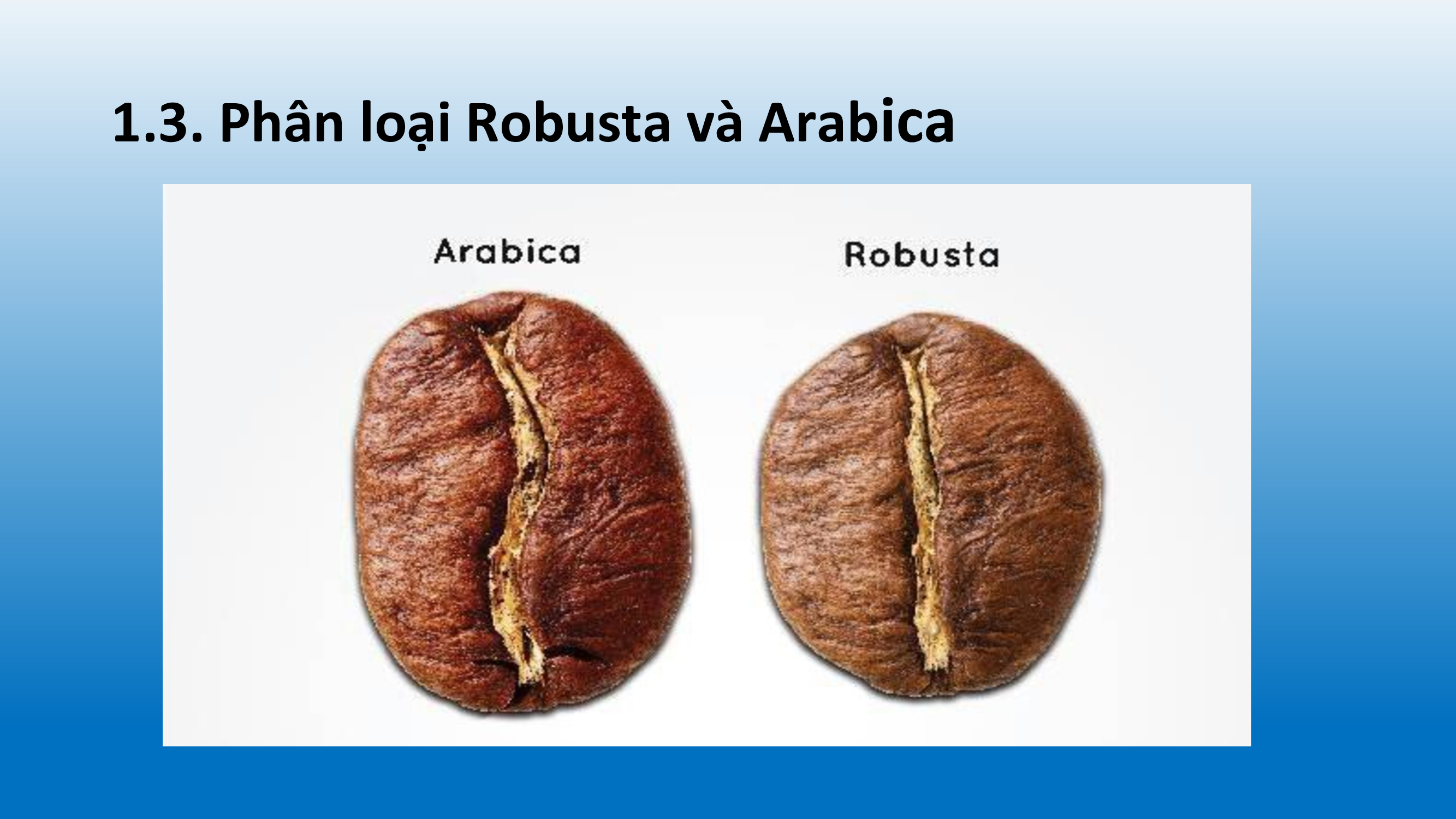 1.3. Phân loại Robusta và Arabica

Arabica

Robusta